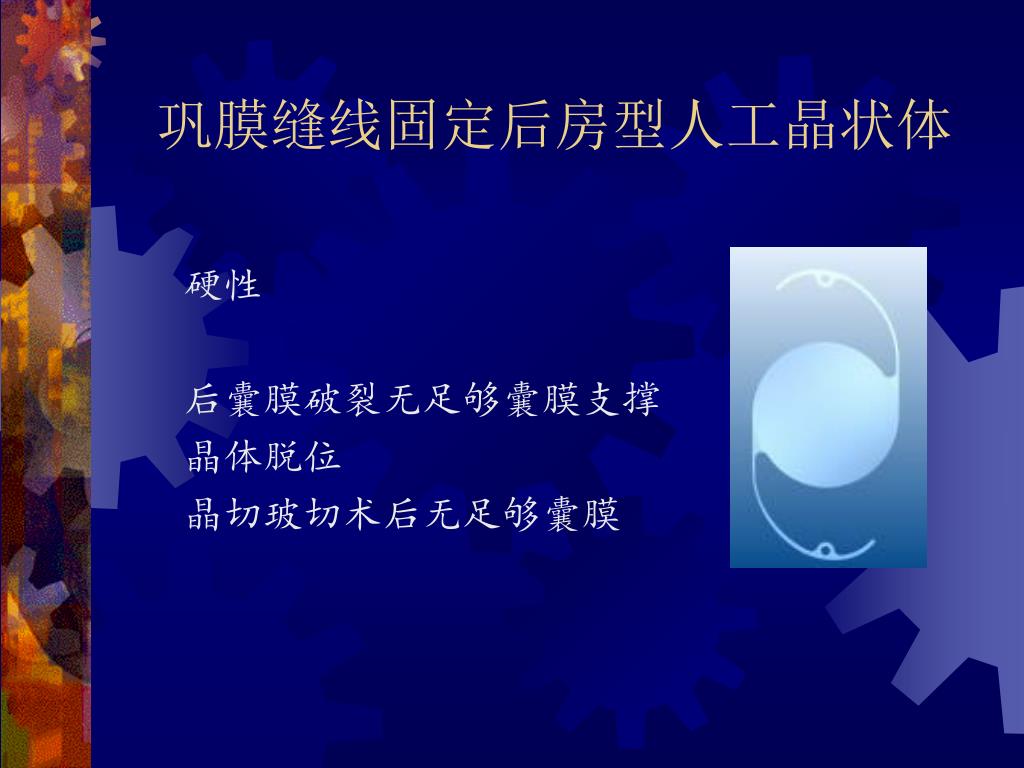 巩膜缝线固定后房型人工晶状体

硬性

后囊膜破裂无足够囊膜支撑
晶体脱位
晶切玻切术后无足够囊膜